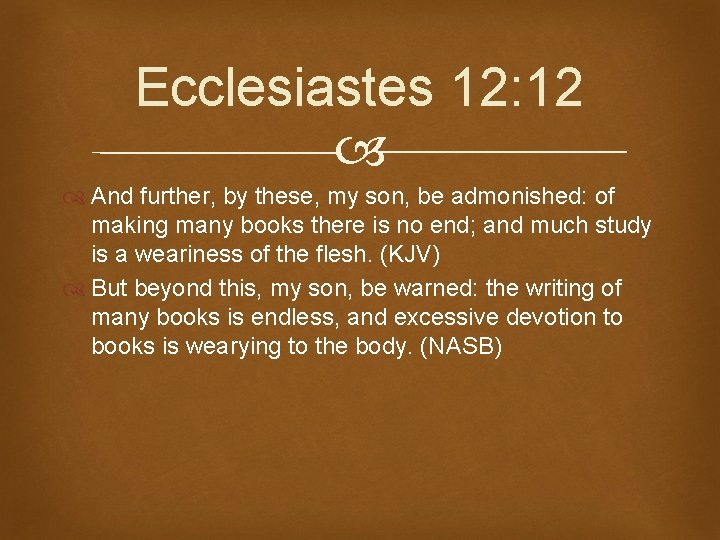 Ecclesiastes 12:12

And further, by these, my son, be admonished: of making many books there is no end; and much study is a weariness of the flesh. (KJV)

But beyond this, my son, be warned: the writing of many books is endless, and excessive devotion to books is wearying to the body. (NASB)